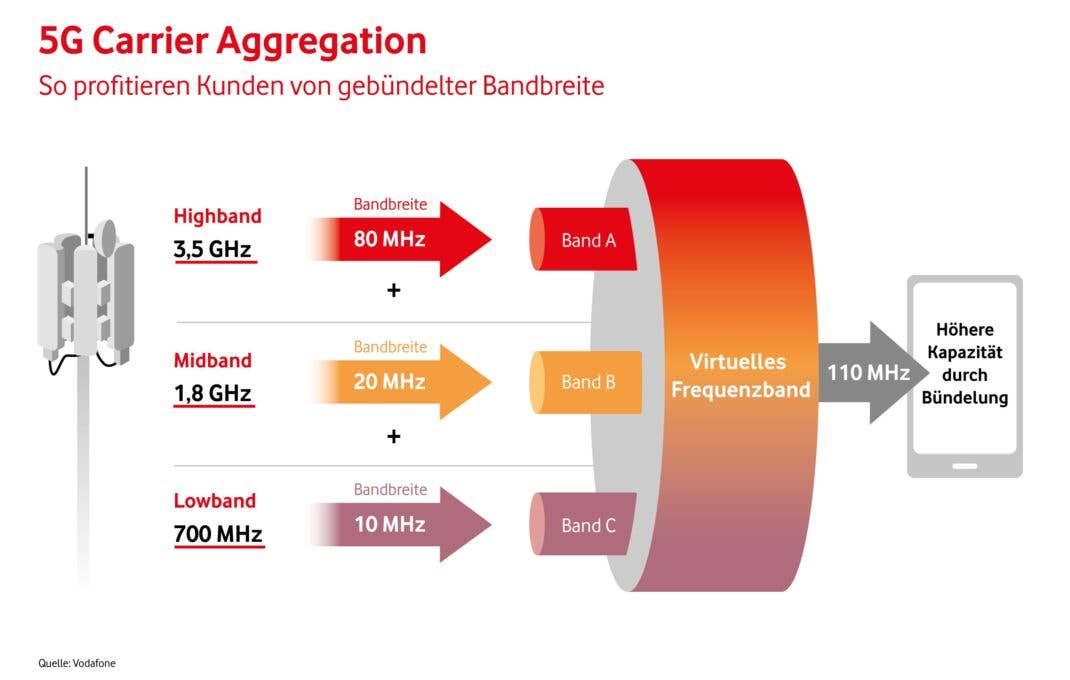 5G Carrier Aggregation
So profitieren Kunden von gebündelter Bandbreite

Highband
3,5 GHz

Bandbreite
80 MHz

Band A

+

Midband
1,8 GHz

Bandbreite
20 MHz

Band B

+

Lowband
700 MHz

Bandbreite
10 MHz

Band C

Virtuelles Frequenzband

110 MHz

Höhere Kapazität durch Bündelung

Quelle: Vodafone